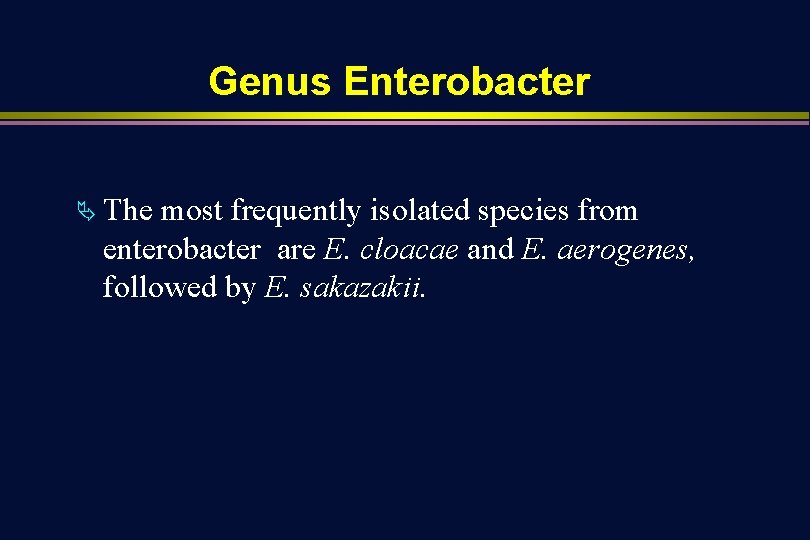 Genus Enterobacter

➢ The most frequently isolated species from enterobacter are E. cloacae and E. aerogenes, followed by E. sakazakii.